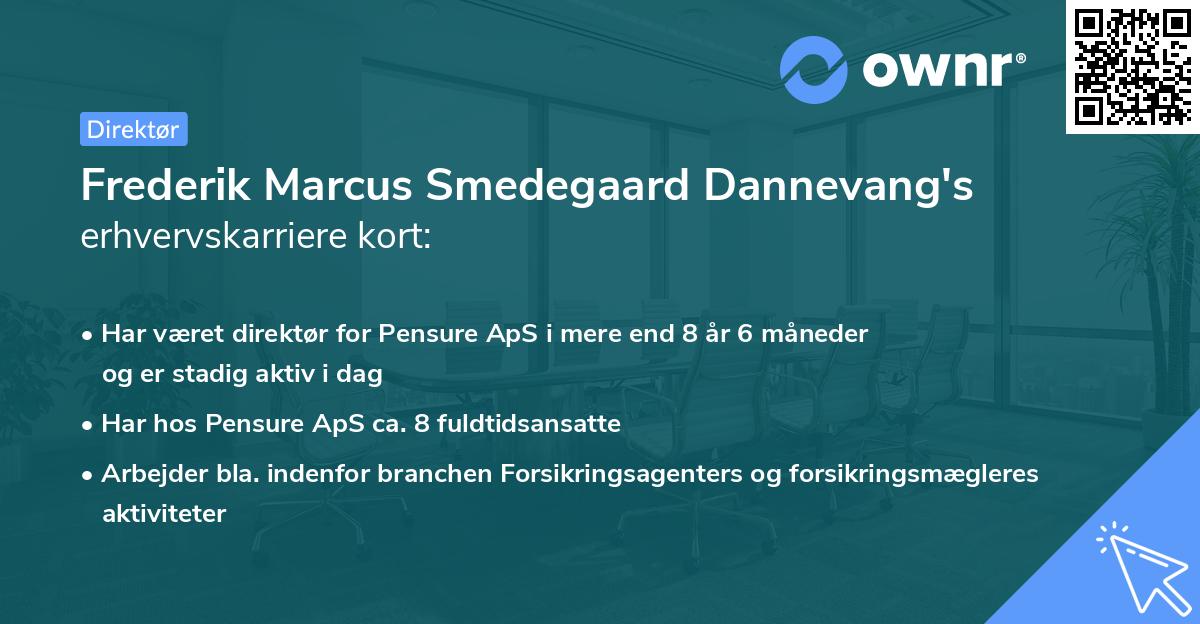 ownr®

Direktør

Frederik Marcus Smedegaard Dannevang's erhvervskarriere kort:

• Har været direktør for Pensure ApS i mere end 8 år 6 måneder og er stadig aktiv i dag

• Har hos Pensure ApS ca. 8 fuldtidsansatte

• Arbejder bla. indenfor branchen Forsikringsagenters og forsikringsmægleres aktiviteter